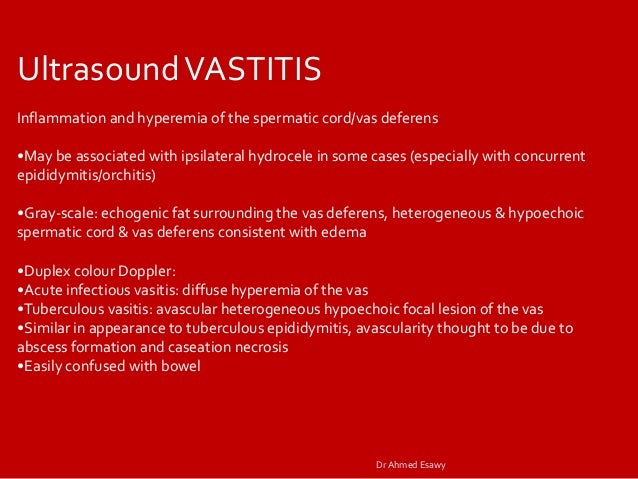 Ultrasound VASTITIS

Inflammation and hyperemia of the spermatic cord/vas deferens

•May be associated with ipsilateral hydrocele in some cases (especially with concurrent epididymitis/orchitis)

•Gray-scale: echogenic fat surrounding the vas deferens, heterogeneous & hypoechoic spermatic cord & vas deferens consistent with edema

•Duplex colour Doppler:
•Acute infectious vasitis: diffuse hyperemia of the vas
•Tuberculous vasitis: avascular heterogeneous hypoechoic focal lesion of the vas
•Similar in appearance to tuberculous epididymitis, avascularity thought to be due to abscess formation and caseation necrosis
•Easily confused with bowel

Dr Ahmed Esawy